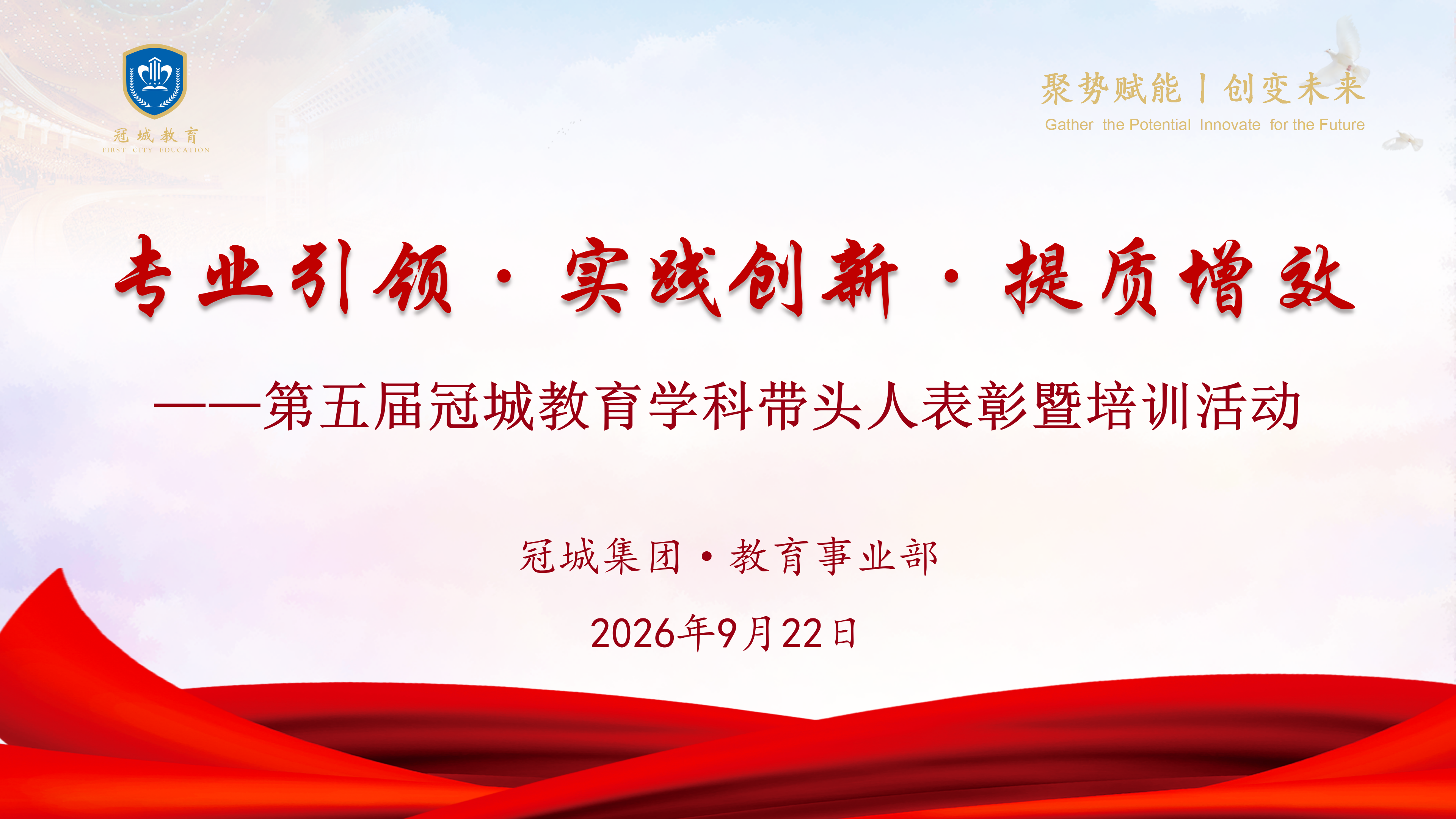 冠城教育
FIRST CITY EDUCATION

聚势赋能丨创变未来
Gather the Potential Innovate for the Future

专业引领·实践创新·提质增效

——第五届冠城教育学科带头人表彰暨培训活动

冠城集团·教育事业部

2026年9月22日